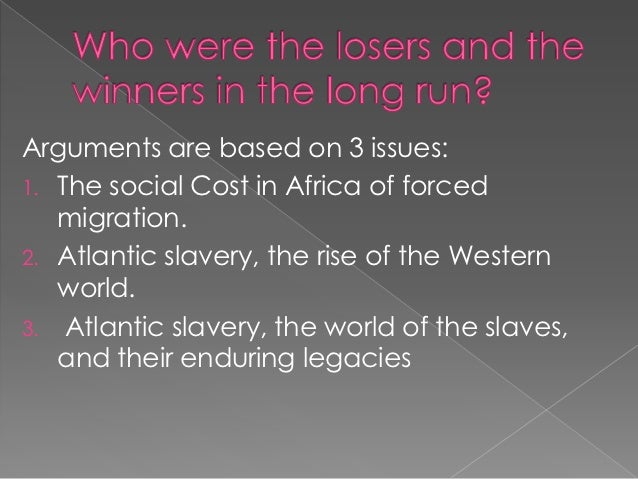 Who were the losers and the winners in the long run?

Arguments are based on 3 issues:

1. The social Cost in Africa of forced migration.
2. Atlantic slavery, the rise of the Western world.
3. Atlantic slavery, the world of the slaves, and their enduring legacies